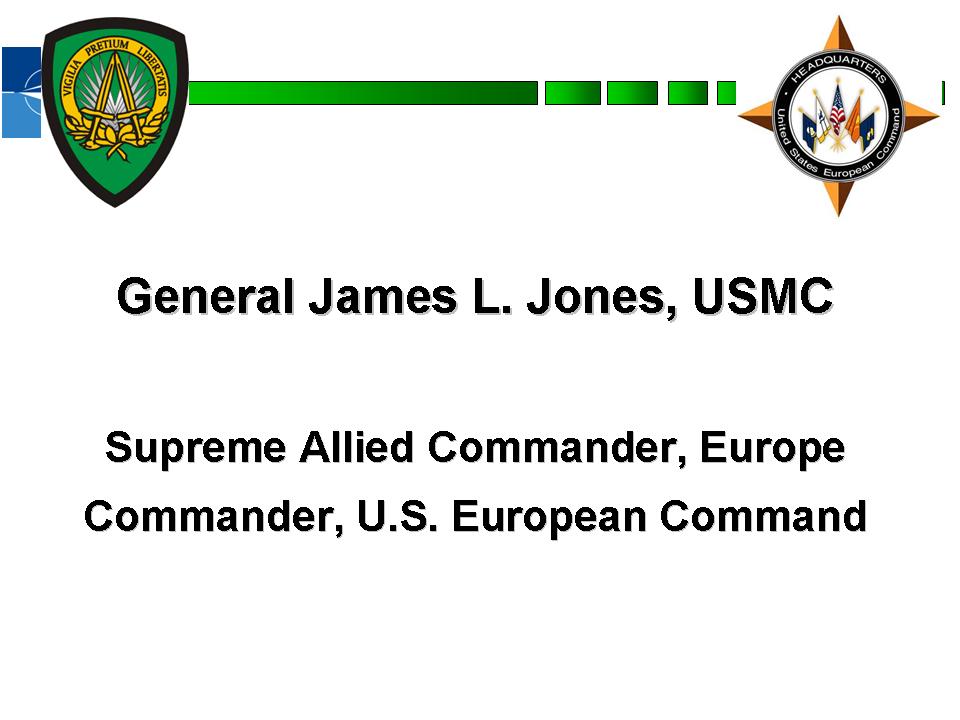 VIGILIA PRETIUM LIBERTATIS

HEADQUARTERS
United States European Command

General James L. Jones, USMC

Supreme Allied Commander, Europe

Commander, U.S. European Command